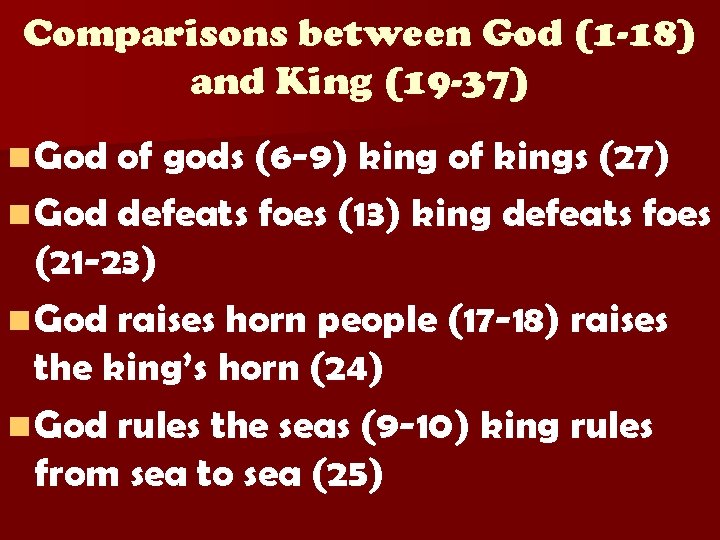 Comparisons between God (1-18) and King (19-37)

God of gods (6-9) king of kings (27)

God defeats foes (13) king defeats foes (21-23)

God raises horn people (17-18) raises the king's horn (24)

God rules the seas (9-10) king rules from sea to sea (25)